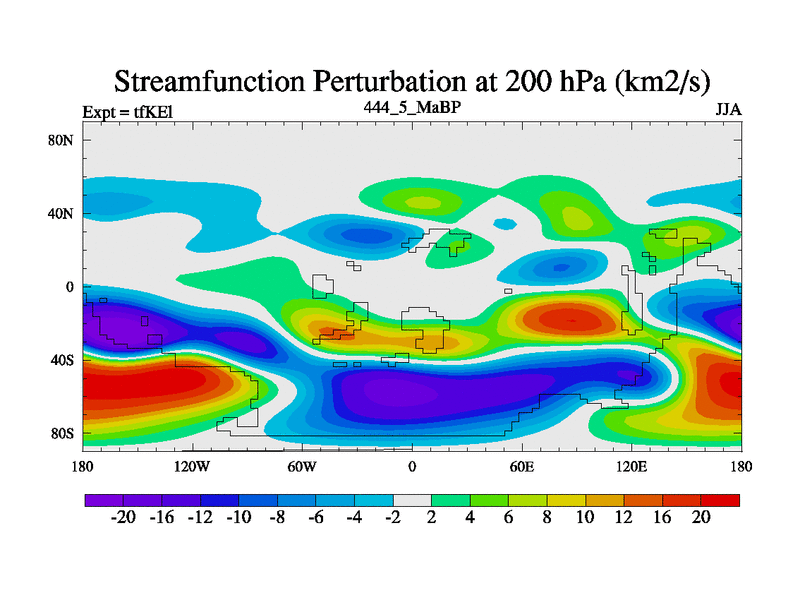 Streamfunction Perturbation at 200 hPa (km2/s)

Expt = tfKEl

444_5_MaBP

JJA

80N

40N

0

40S

80S

180

120W

60W

0

60E

120E

180

-20 -16 -12 -10 -8 -6 -4 -2 2 4 6 8 10 12 16 20